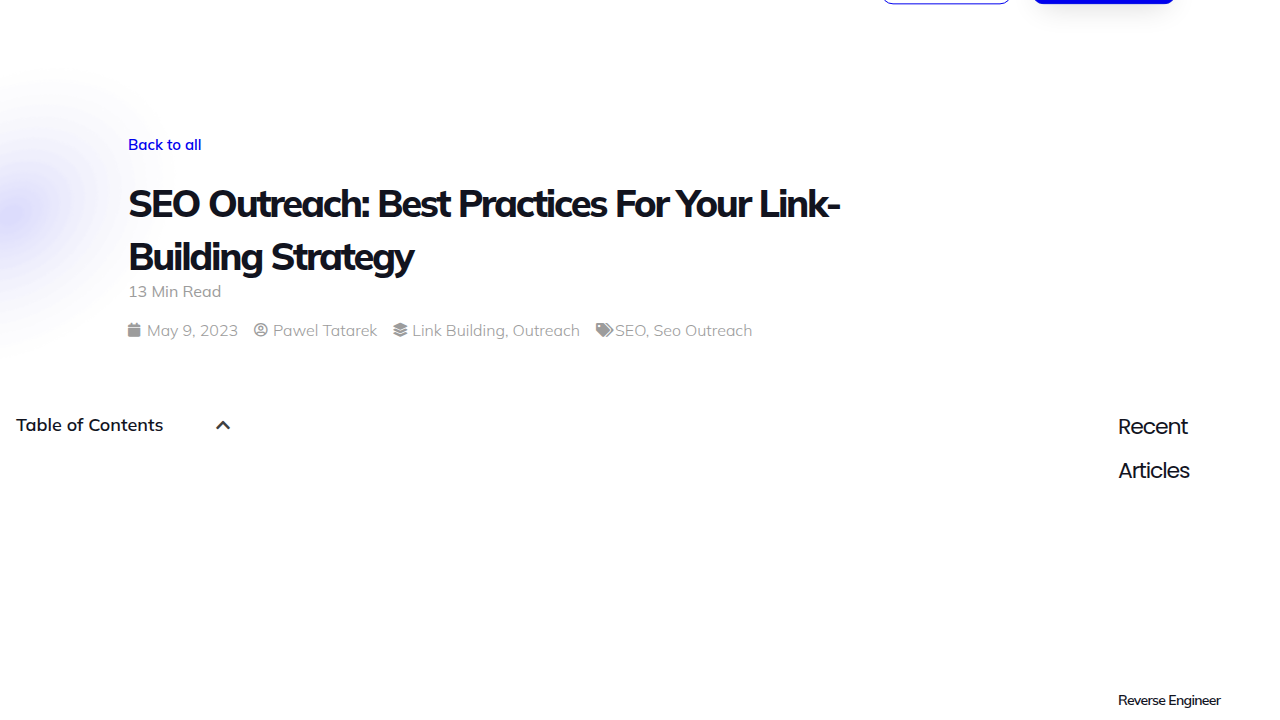 Back to all

SEO Outreach: Best Practices For Your Link-Building Strategy

13 Min Read

May 9, 2023 Pawel Tatarek Link Building, Outreach SEO, Seo Outreach

Table of Contents

Recent Articles

Reverse Engineer